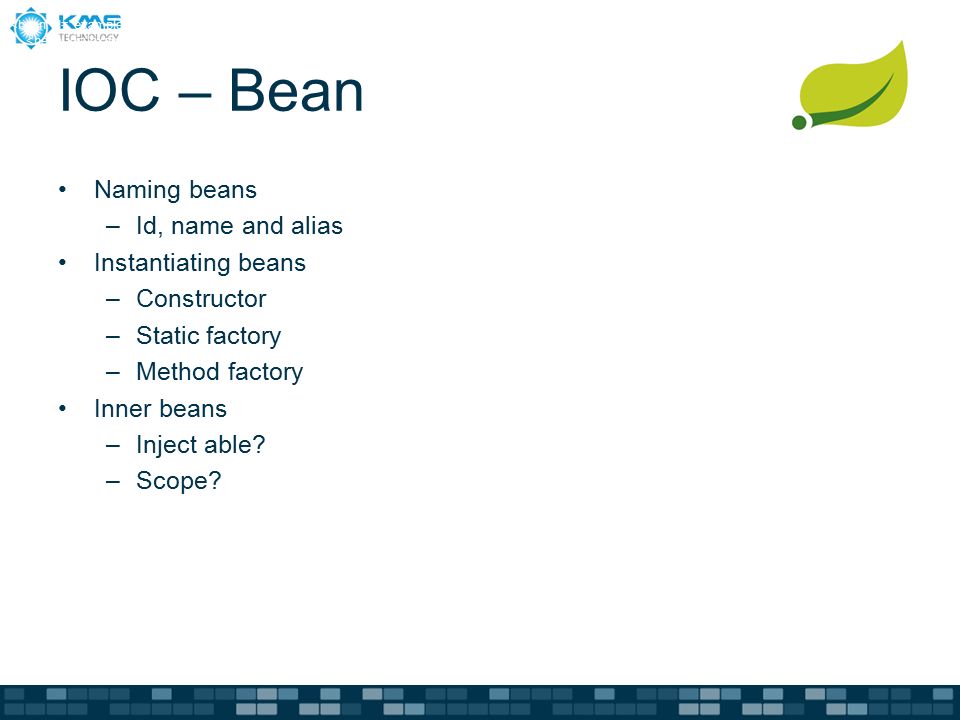 KMS TECHNOLOGY

IOC – Bean

• Naming beans
– Id, name and alias
• Instantiating beans
– Constructor
– Static factory
– Method factory
• Inner beans
– Inject able?
– Scope?